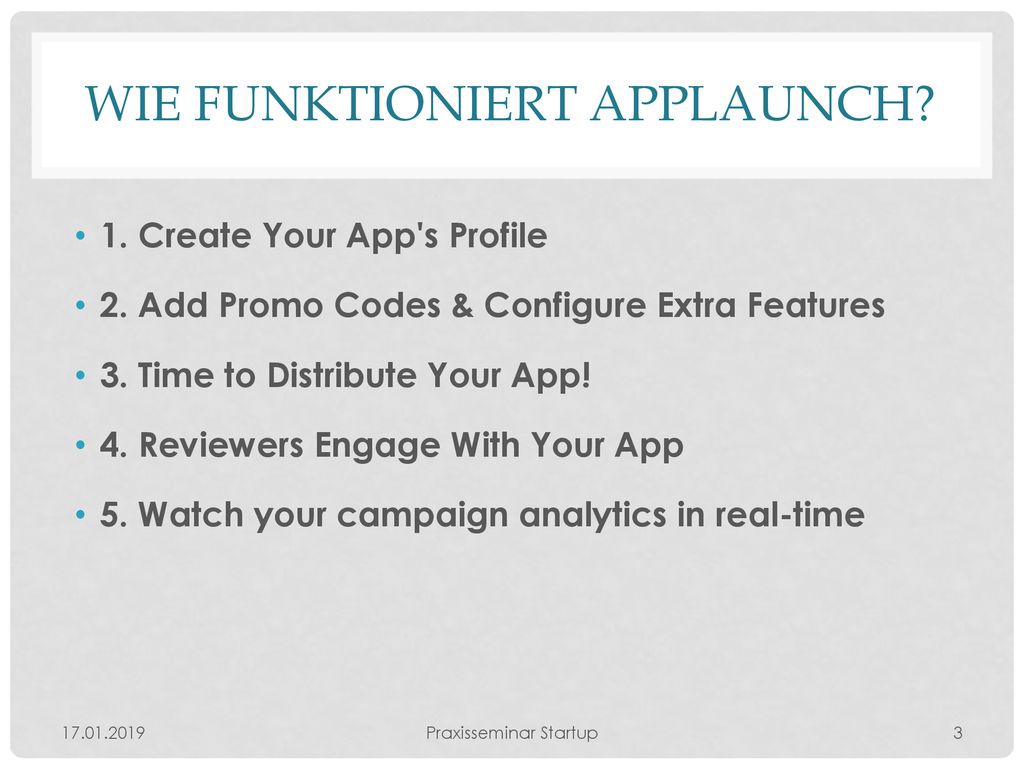 WIE FUNKTIONIERT APPLAUNCH?

• 1. Create Your App's Profile

• 2. Add Promo Codes & Configure Extra Features

• 3. Time to Distribute Your App!

• 4. Reviewers Engage With Your App

• 5. Watch your campaign analytics in real-time

17.01.2019 Praxisseminar Startup 3